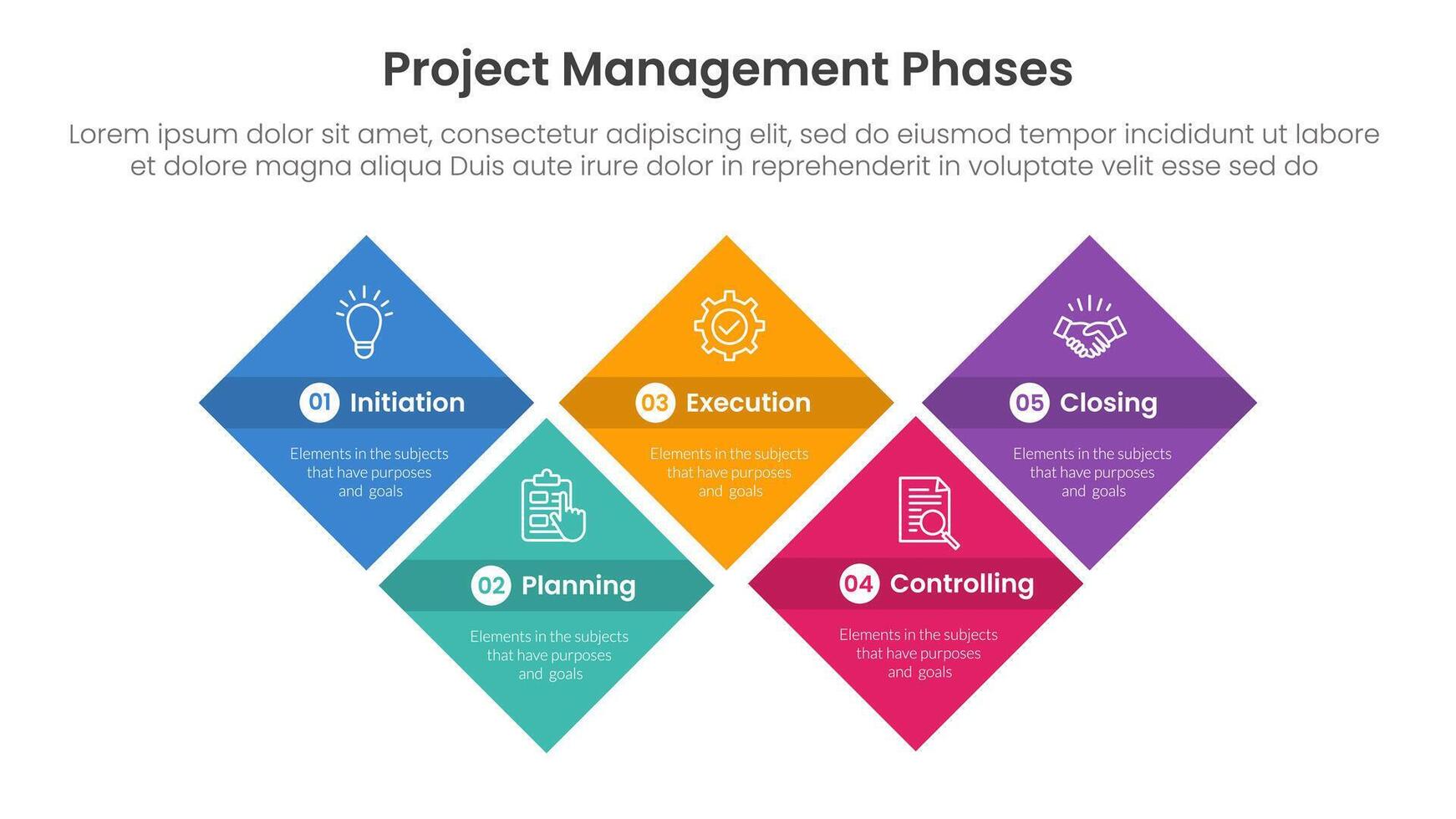 Project Management Phases

Lorem ipsum dolor sit amet, consectetur adipiscing elit, sed do eiusmod tempor incididunt ut labore et dolore magna aliqua Duis aute irure dolor in reprehenderit in voluptate velit esse sed do

01 Initiation

Elements in the subjects that have purposes and goals

02 Planning

Elements in the subjects that have purposes and goals

03 Execution

Elements in the subjects that have purposes and goals

04 Controlling

Elements in the subjects that have purposes and goals

05 Closing

Elements in the subjects that have purposes and goals